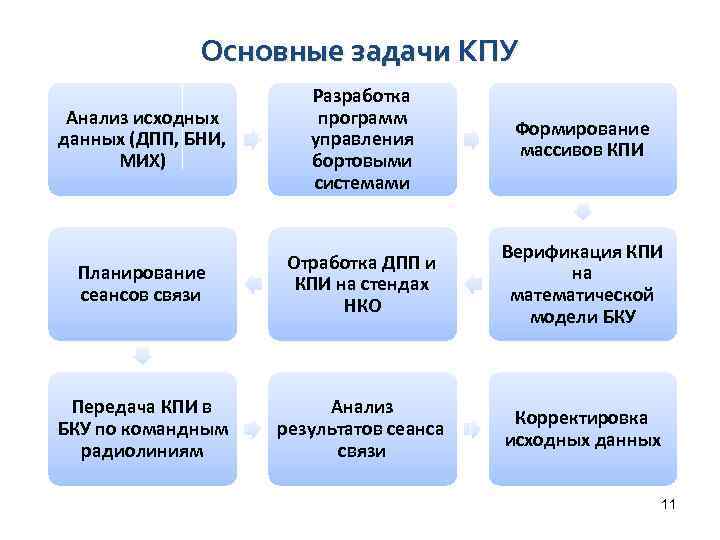 Основные задачи КПУ

Анализ исходных данных (ДПП, БНИ, МИХ)

Разработка программ управления бортовыми системами

Формирование массивов КПИ

Верификация КПИ на математической модели БКУ

Отработка ДПП и КПИ на стендах НКО

Планирование сеансов связи

Передача КПИ в БКУ по командным радиолиниям

Анализ результатов сеанса связи

Корректировка исходных данных

11